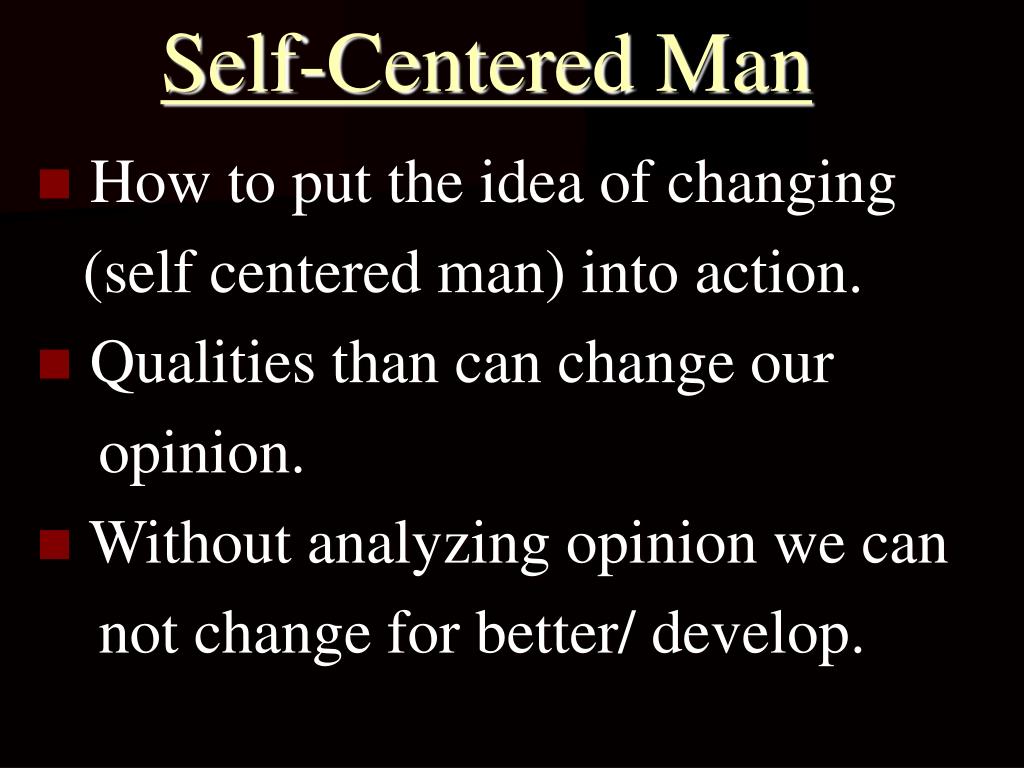 Self-Centered Man

How to put the idea of changing (self centered man) into action.

Qualities than can change our opinion.

Without analyzing opinion we can not change for better/ develop.